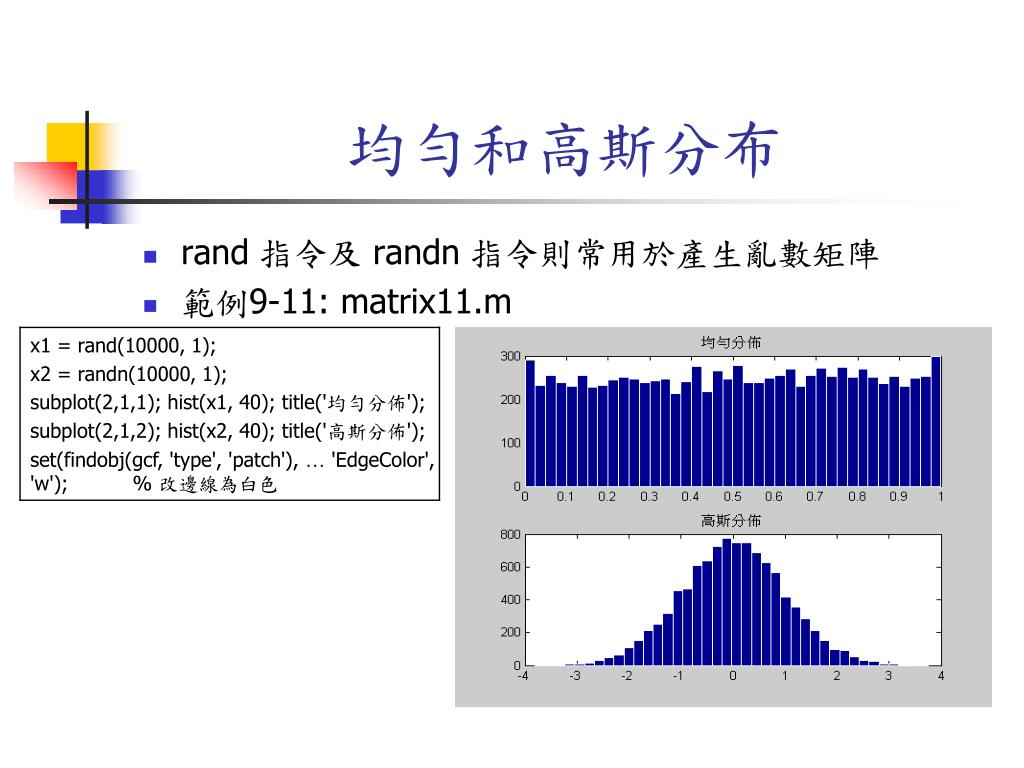 均勻和高斯分布

rand 指令及 randn 指令則常用於產生亂數矩陣

範例9-11: matrix11.m

x1 = rand(10000, 1);
x2 = randn(10000, 1);
subplot(2,1,1); hist(x1, 40); title('均勻分佈');
subplot(2,1,2); hist(x2, 40); title('高斯分佈');
set(findobj(gcf, 'type', 'patch'), … 'EdgeColor', 'w'); % 改邊線為白色

均勻分佈

300
200
100
0
0 0.1 0.2 0.3 0.4 0.5 0.6 0.7 0.8 0.9 1

高斯分佈

800
600
400
200
0
-4 -3 -2 -1 0 1 2 3 4